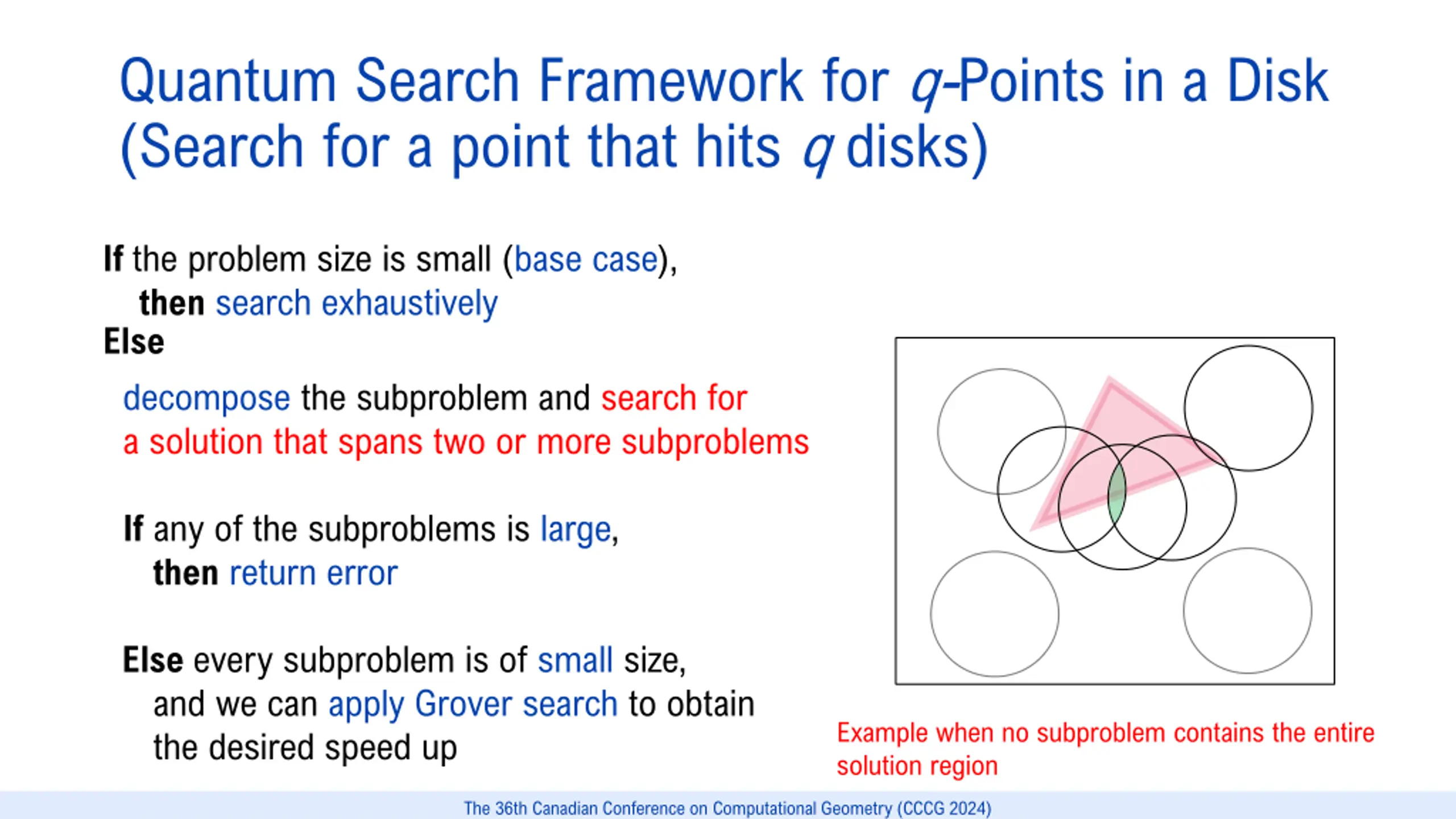 Quantum Search Framework for $q$-Points in a Disk (Search for a point that hits $q$ disks)

If the problem size is small (base case),
then search exhaustively
Else

decompose the subproblem and search for a solution that spans two or more subproblems

If any of the subproblems is large,
then return error

Else every subproblem is of small size,
and we can apply Grover search to obtain the desired speed up

Example when no subproblem contains the entire solution region

The 36th Canadian Conference on Computational Geometry (CCCG 2024)